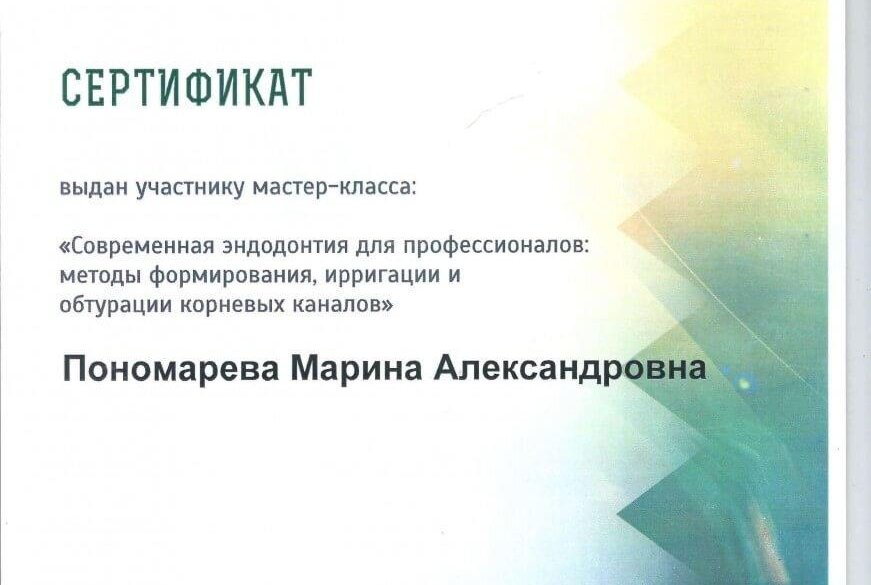 СЕРТИФИКАТ

выдан участнику мастер-класса:

«Современная эндодонтия для профессионалов: методы формирования, ирригации и обтурации корневых каналов»

Пономарева Марина Александровна